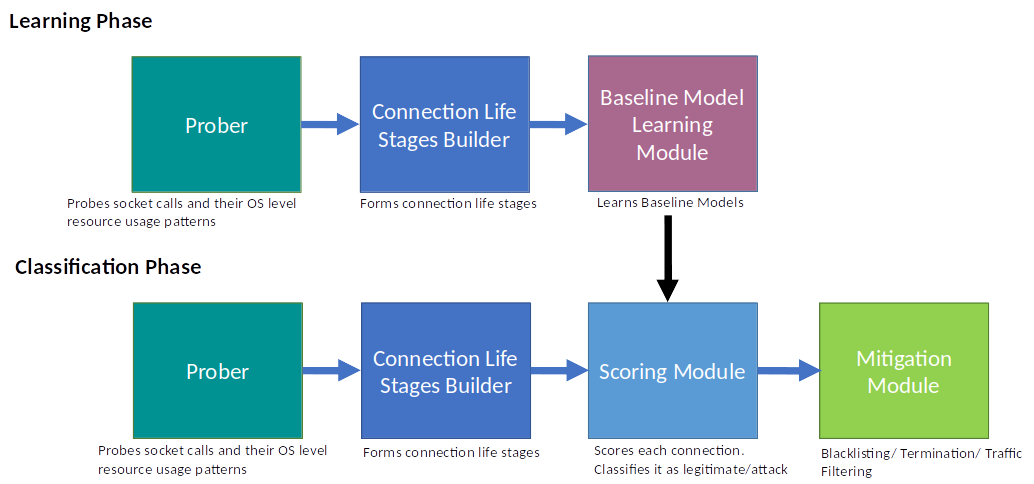 Learning Phase

Prober

Probes socket calls and their OS level resource usage patterns

Connection Life Stages Builder

Forms connection life stages

Baseline Model Learning Module

Learns Baseline Models

Classification Phase

Prober

Probes socket calls and their OS level resource usage patterns

Connection Life Stages Builder

Forms connection life stages

Scoring Module

Scores each connection. Classifies it as legitimate/attack

Mitigation Module

Blacklisting/ Termination/ Traffic Filtering